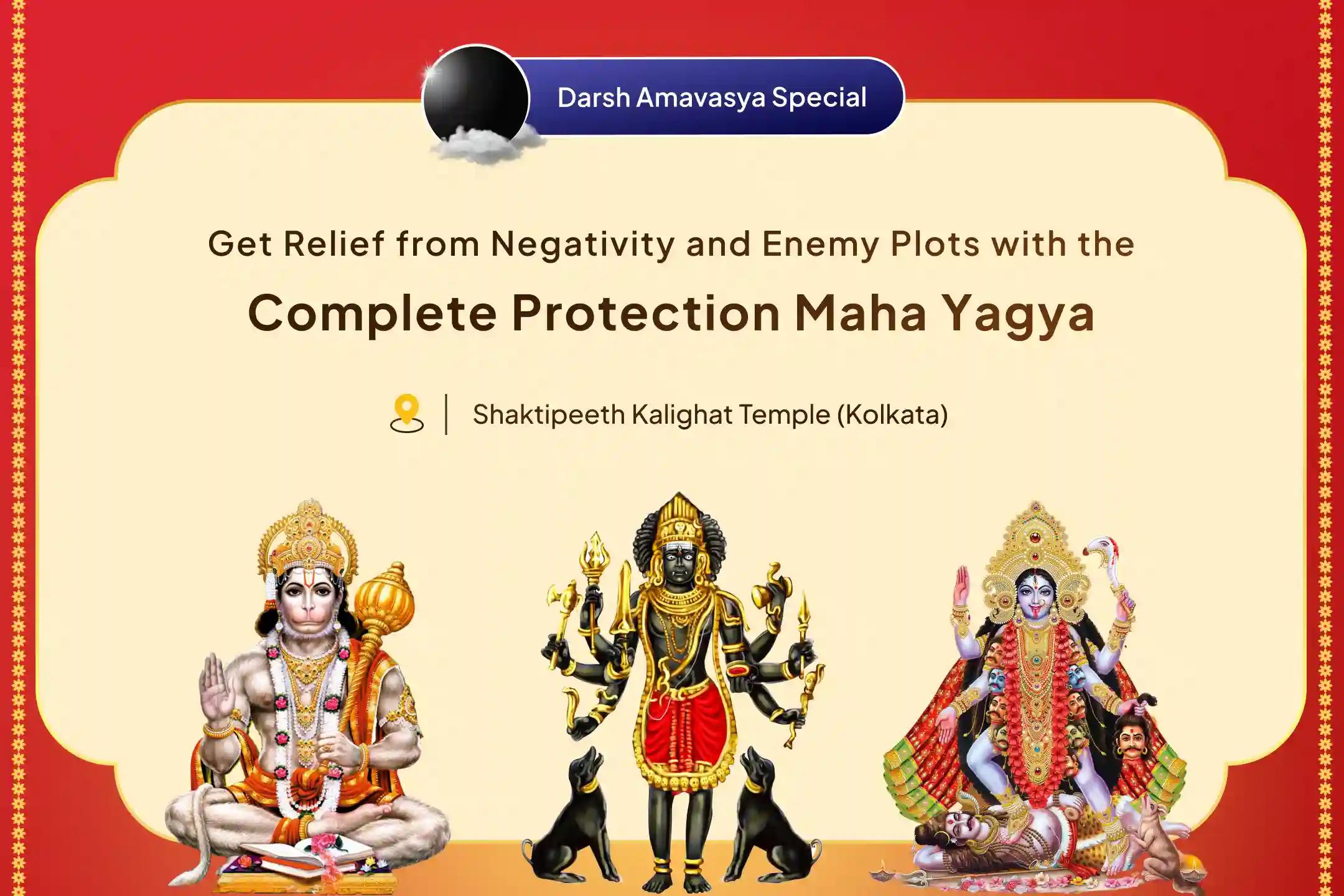 Darsh Amavasya Special

Get Relief from Negativity and Enemy Plots with the

Complete Protection Maha Yagya

Shaktipeeth Kalighat Temple (Kolkata)